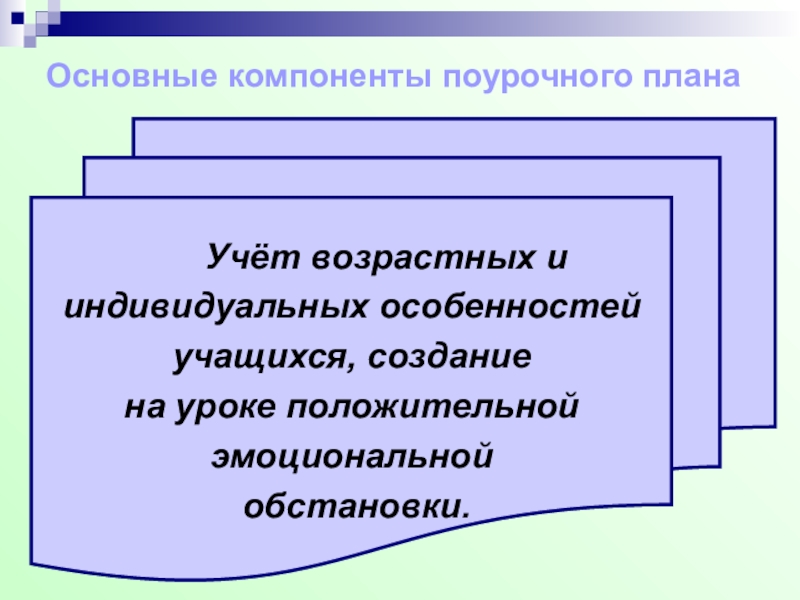 Основные компоненты поурочного плана

Учёт возрастных и индивидуальных особенностей учащихся, создание на уроке положительной эмоциональной обстановки.